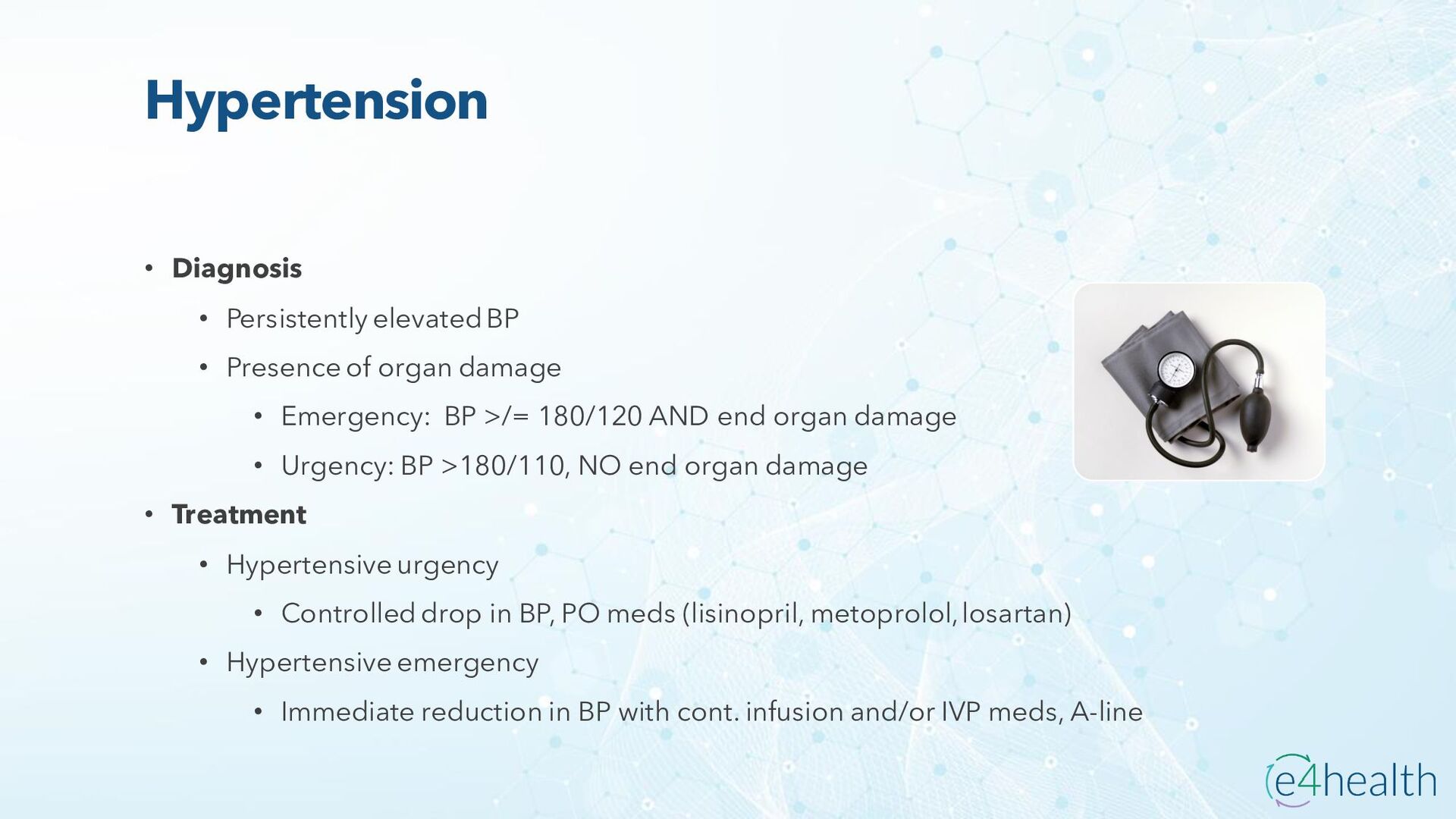 Hypertension

• Diagnosis
  • Persistently elevated BP
  • Presence of organ damage
    • Emergency: BP >/= 180/120 AND end organ damage
    • Urgency: BP >180/110, NO end organ damage
• Treatment
  • Hypertensive urgency
    • Controlled drop in BP, PO meds (lisinopril, metoprolol, losartan)
  • Hypertensive emergency
    • Immediate reduction in BP with cont. infusion and/or IVP meds, A-line

e4health